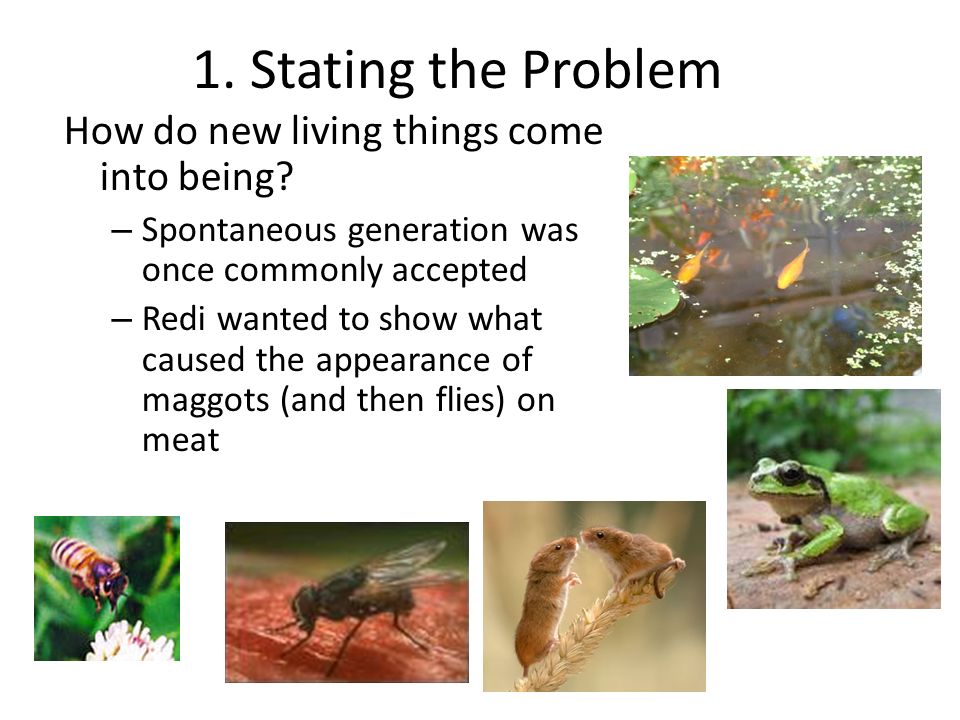 1. Stating the Problem

How do new living things come into being?

– Spontaneous generation was once commonly accepted

– Redi wanted to show what caused the appearance of maggots (and then flies) on meat